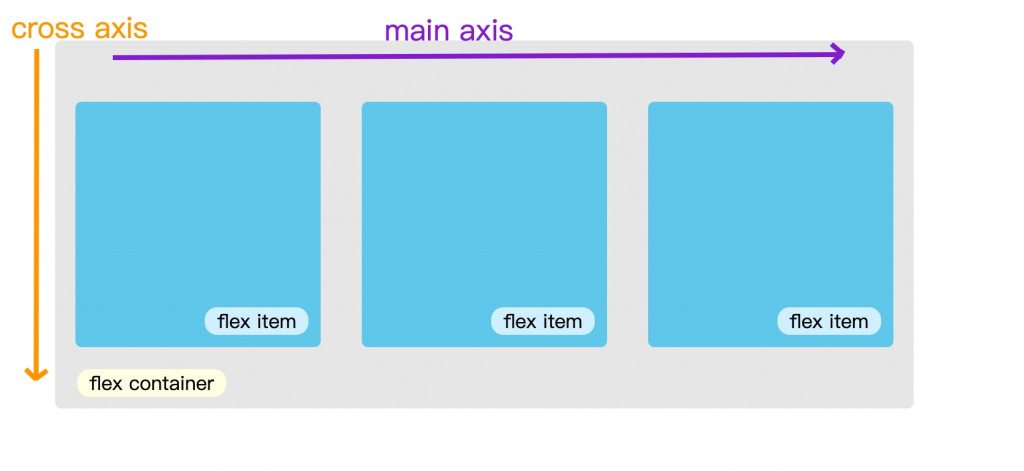 cross axis

main axis

flex item

flex item

flex item

flex container